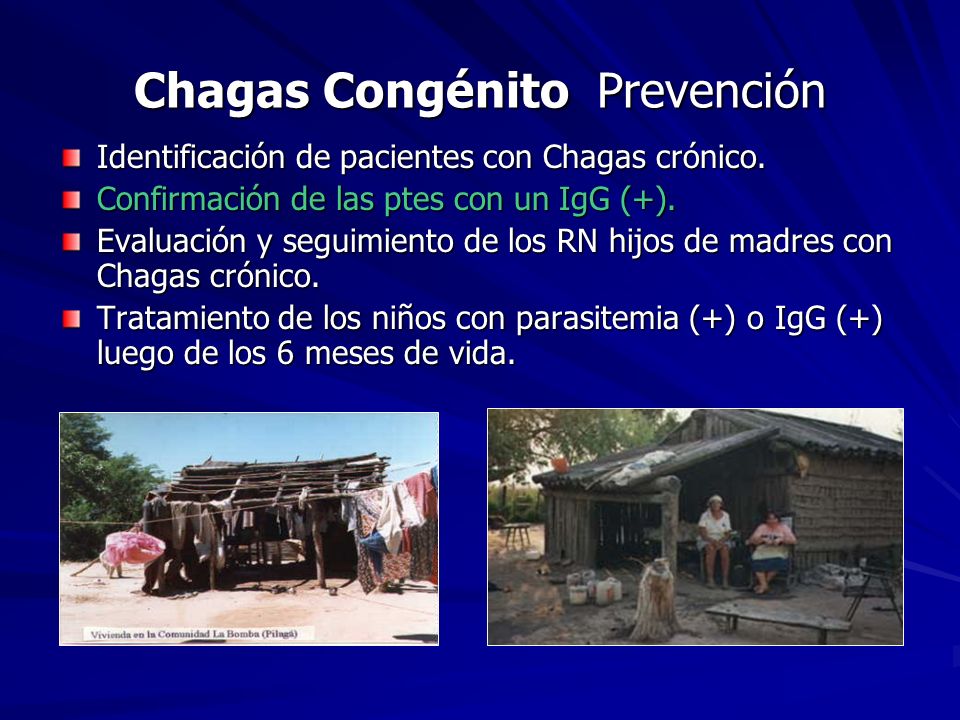 Chagas Congénito Prevención

Identificación de pacientes con Chagas crónico.

Confirmación de las ptes con un IgG (+).

Evaluación y seguimiento de los RN hijos de madres con Chagas crónico.

Tratamiento de los niños con parasitemia (+) o IgG (+) luego de los 6 meses de vida.

Vivienda en la Comunidad La Bomba (Pilagá)